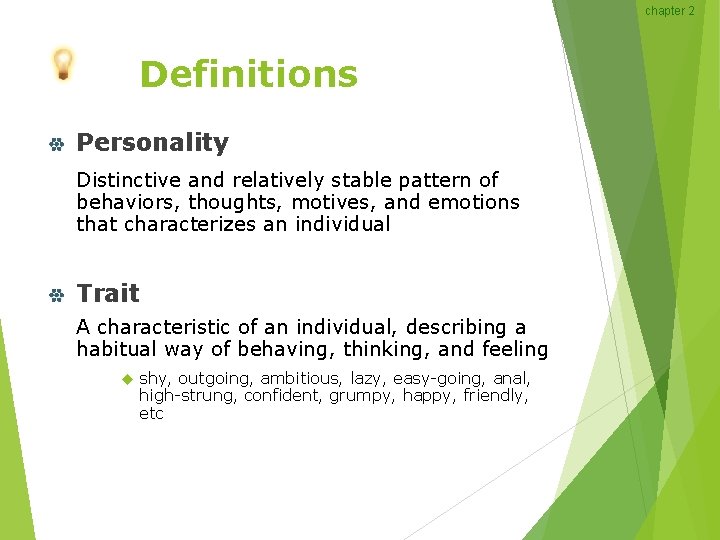 chapter 2

Definitions

Personality

Distinctive and relatively stable pattern of behaviors, thoughts, motives, and emotions that characterizes an individual

Trait

A characteristic of an individual, describing a habitual way of behaving, thinking, and feeling

shy, outgoing, ambitious, lazy, easy-going, anal, high-strung, confident, grumpy, happy, friendly, etc